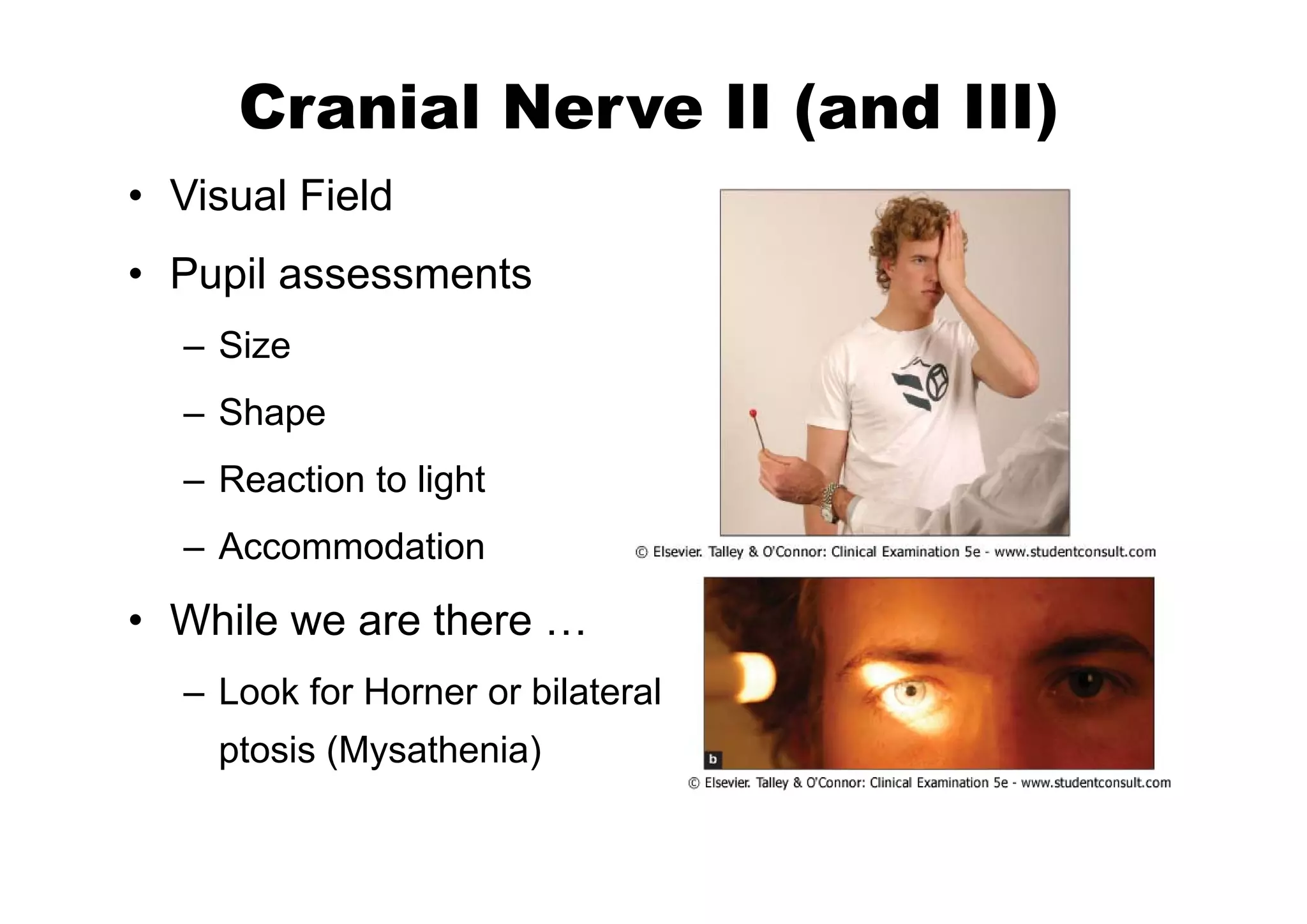 Cranial Nerve II (and III)

• Visual Field

• Pupil assessments

– Size

– Shape

– Reaction to light

– Accommodation

• While we are there …

– Look for Horner or bilateral ptosis (Mysathenia)

© Elsevier. Talley & O'Connor: Clinical Examination 5e - www.studentconsult.com

b

© Elsevier. Talley & O'Connor: Clinical Examination 5e - www.studentconsult.com